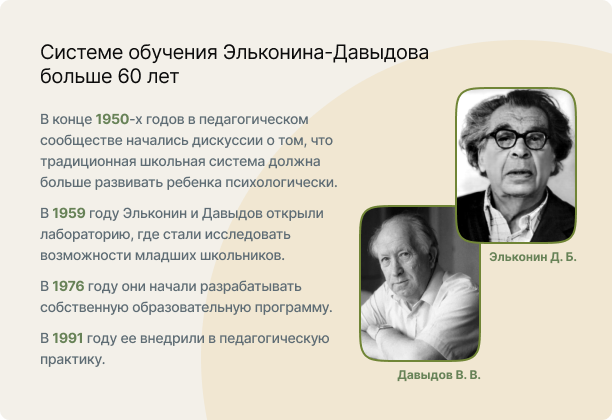 Системе обучения Эльконина-Давыдова больше 60 лет

В конце 1950-х годов в педагогическом сообществе начались дискуссии о том, что традиционная школьная система должна больше развивать ребенка психологически.

В 1959 году Эльконин и Давыдов открыли лабораторию, где стали исследовать возможности младших школьников.

В 1976 году они начали разрабатывать собственную образовательную программу.

В 1991 году ее внедрили в педагогическую практику.

Эльконин Д. Б.

Давыдов В. В.